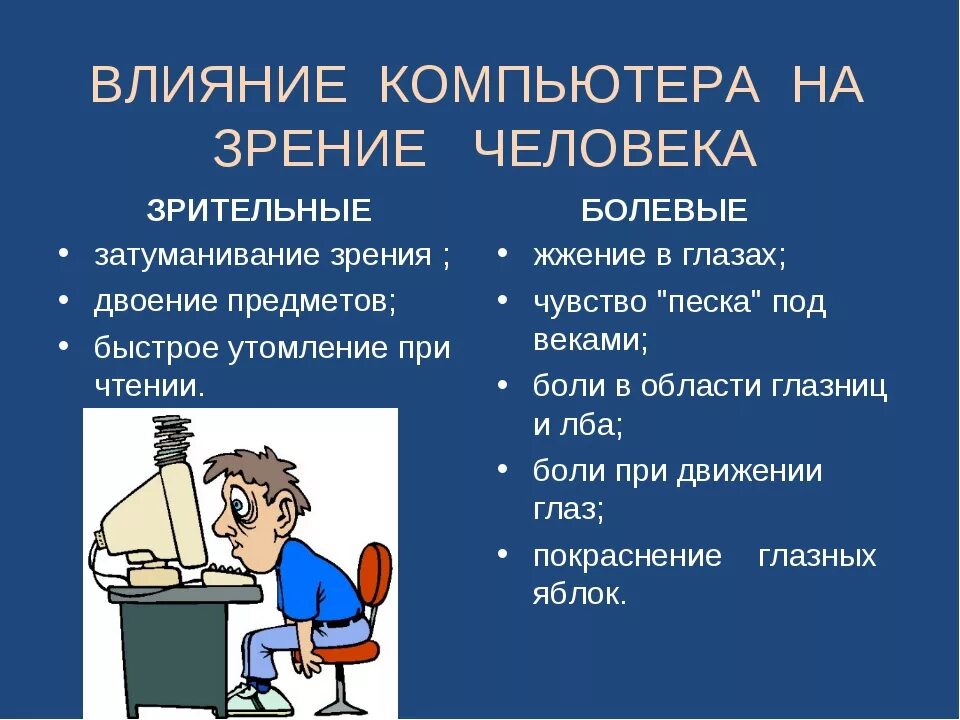 ВЛИЯНИЕ КОМПЬЮТЕРА НА ЗРЕНИЕ ЧЕЛОВЕКА

ЗРИТЕЛЬНЫЕ

• затуманивание зрения ;
• двоение предметов;
• быстрое утомление при чтении.

БОЛЕВЫЕ

• жжение в глазах;
• чувство "песка" под веками;
• боли в области глазниц и лба;
• боли при движении глаз;
• покраснение глазных яблок.